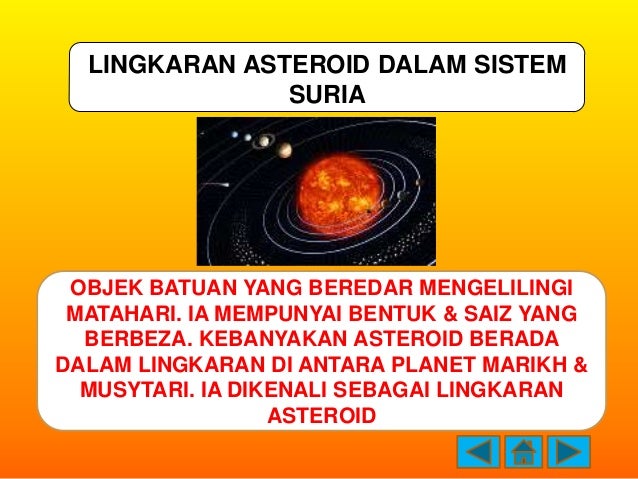 LINGKARAN ASTEROID DALAM SISTEM SURIA

OBJEK BATUAN YANG BEREDAR MENGELILINGI MATAHARI. IA MEMPUNYAI BENTUK & SAIZ YANG BERBEZA. KEBANYAKAN ASTEROID BERADA DALAM LINGKARAN DI ANTARA PLANET MARIKH & MUSYTARI. IA DIKENALI SEBAGAI LINGKARAN ASTEROID